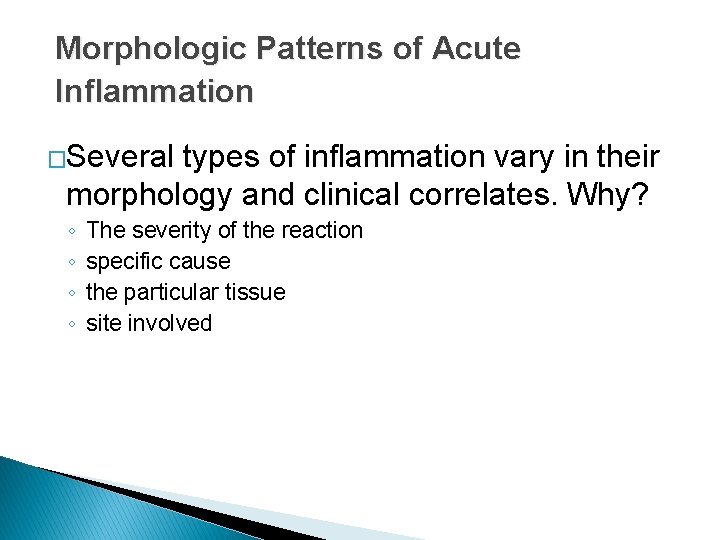 Morphologic Patterns of Acute Inflammation

□Several types of inflammation vary in their morphology and clinical correlates. Why?

◦ The severity of the reaction
◦ specific cause
◦ the particular tissue
◦ site involved